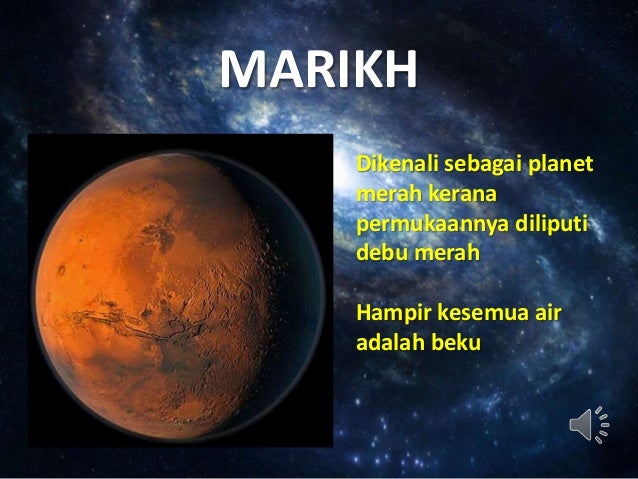 MARIKH

Dikenali sebagai planet merah kerana permukaannya diliputi debu merah

Hampir kesemua air adalah beku